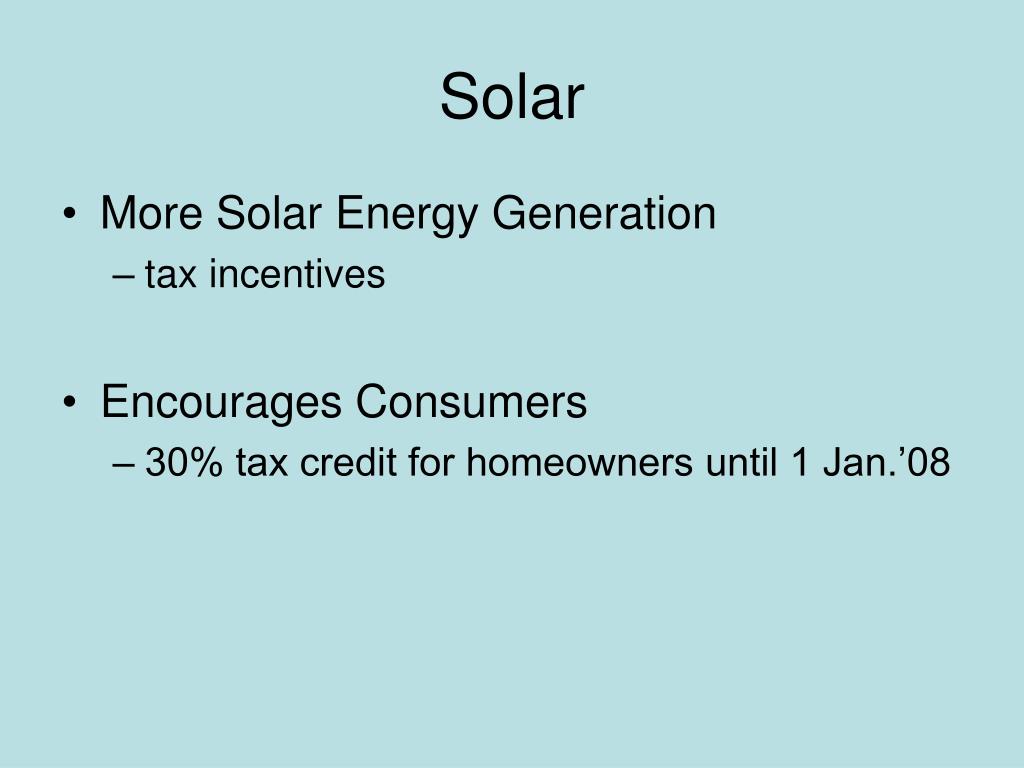 Solar

• More Solar Energy Generation
– tax incentives

• Encourages Consumers
– 30% tax credit for homeowners until 1 Jan.’08